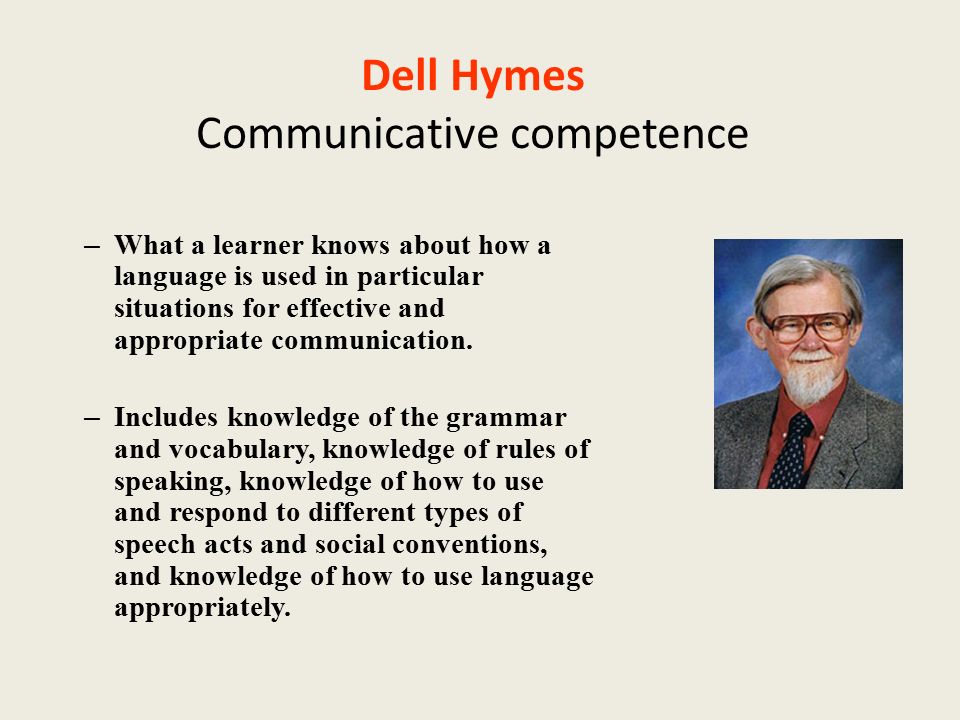 Dell Hymes
Communicative competence

– What a learner knows about how a language is used in particular situations for effective and appropriate communication.

– Includes knowledge of the grammar and vocabulary, knowledge of rules of speaking, knowledge of how to use and respond to different types of speech acts and social conventions, and knowledge of how to use language appropriately.